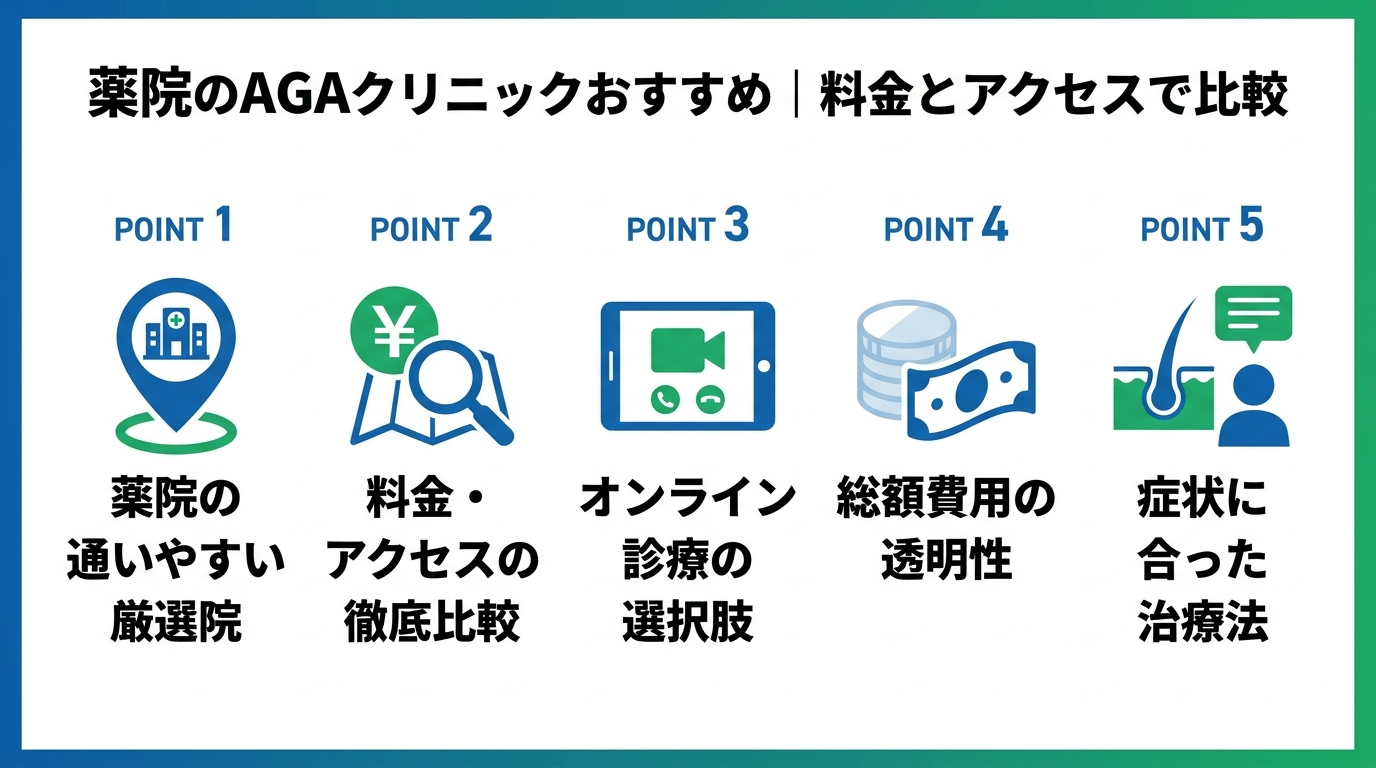 薬院のAGAクリニックおすすめ｜料金とアクセスで比較

POINT 1

薬院の通いやすい厳選院

POINT 2

¥

料金・アクセスの徹底比較

POINT 3

オンライン診療の選択肢

POINT 4

総額費用の透明性

POINT 5

症状に合った治療法